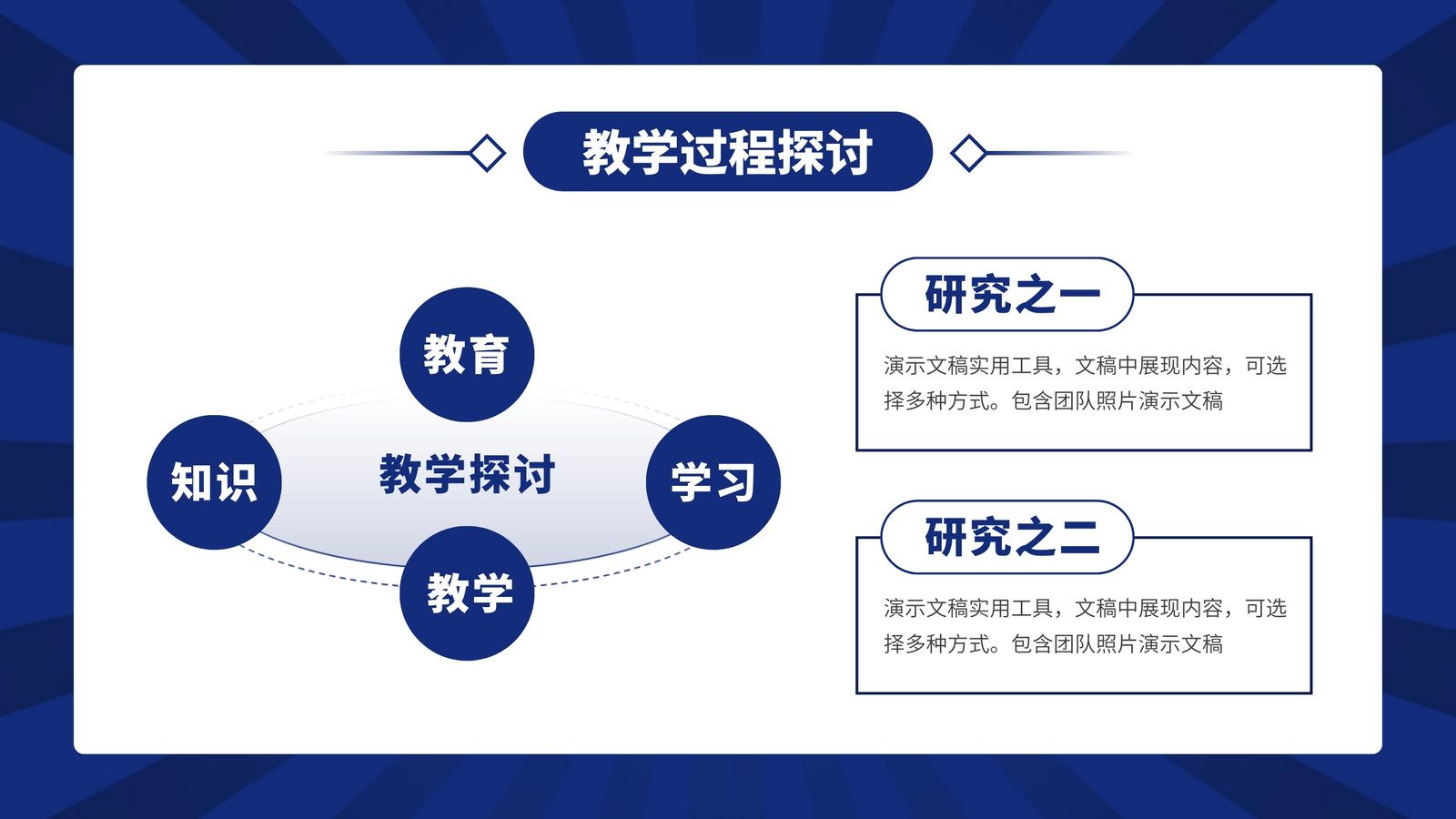 教学过程探讨

教育

知识

教学探讨

学习

教学

研究之一

演示文稿实用工具，文稿中展现内容，可选择多种方式。包含团队照片演示文稿

研究之二

演示文稿实用工具，文稿中展现内容，可选择多种方式。包含团队照片演示文稿